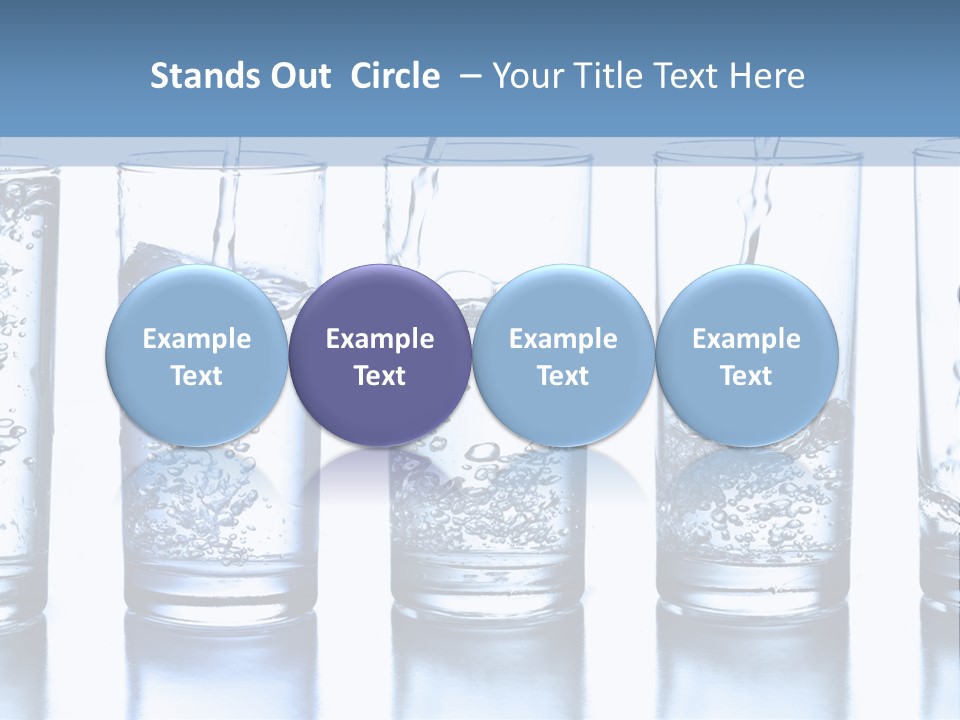 Stands Out  Circle  – Your Title Text Here

Example Text

Example Text

Example Text

Example Text